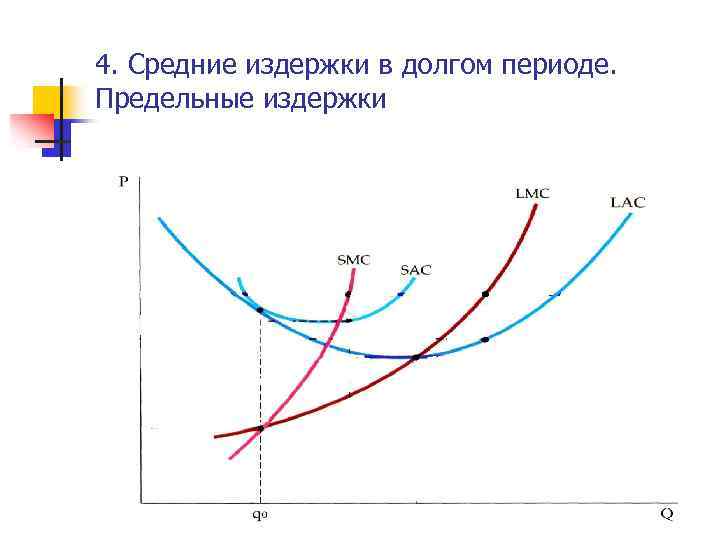 4. Средние издержки в долгом периоде. Предельные издержки

P

LMC

LAC

SMC

SAC

$q_0$

Q